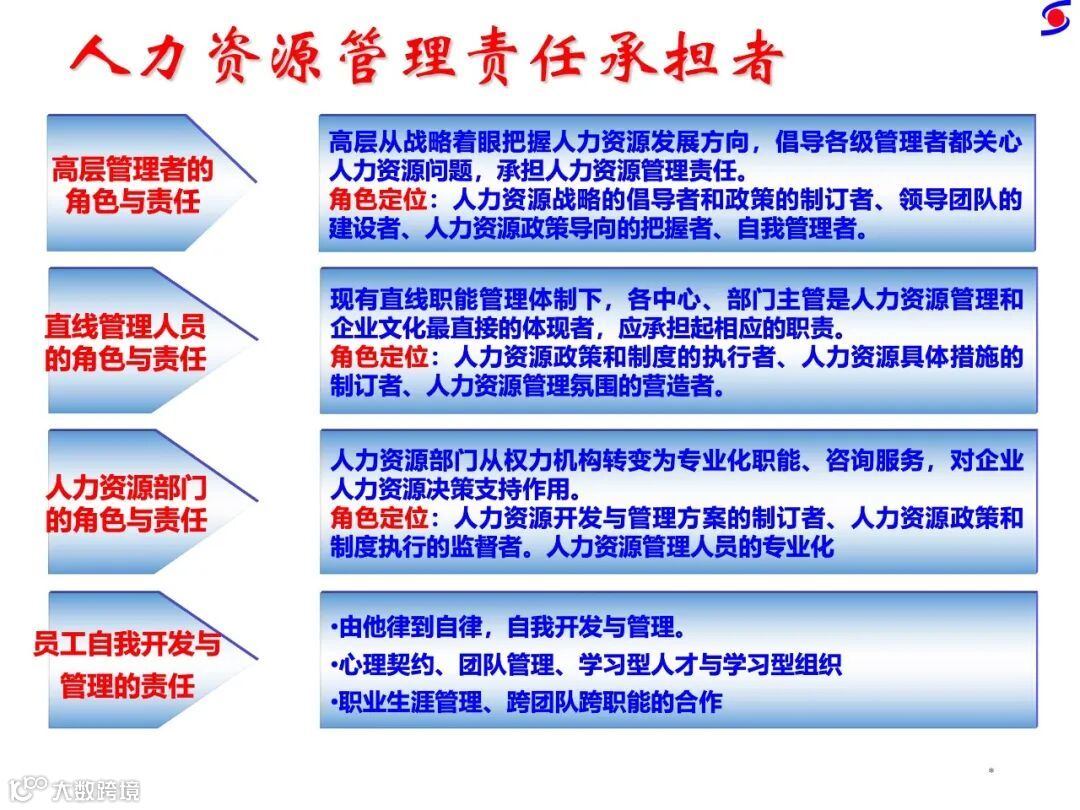 人力资源管理责任承担者

高层管理者的角色与责任

高层从战略着眼把握人力资源发展方向，倡导各级管理者都关心人力资源问题，承担人力资源管理责任。
角色定位：人力资源战略的倡导者和政策的制订者、领导团队的建设者、人力资源政策导向的把握者、自我管理者。

直线管理人员的角色与责任

现有直线职能管理体制下，各中心、部门主管是人力资源管理和企业文化最直接的体现者，应承担起相应的职责。
角色定位：人力资源政策和制度的执行者、人力资源具体措施的制订者、人力资源管理氛围的营造者。

人力资源部门的角色与责任

人力资源部门从权力机构转变为专业化职能、咨询服务，对企业人力资源决策支持作用。
角色定位：人力资源开发与管理方案的制订者、人力资源政策和制度执行的监督者。人力资源管理人员的专业化

员工自我开发与管理的责任

•由他律到自律，自我开发与管理。
•心理契约、团队管理、学习型人才与学习型组织
•职业生涯管理、跨团队跨职能的合作

大数跨境